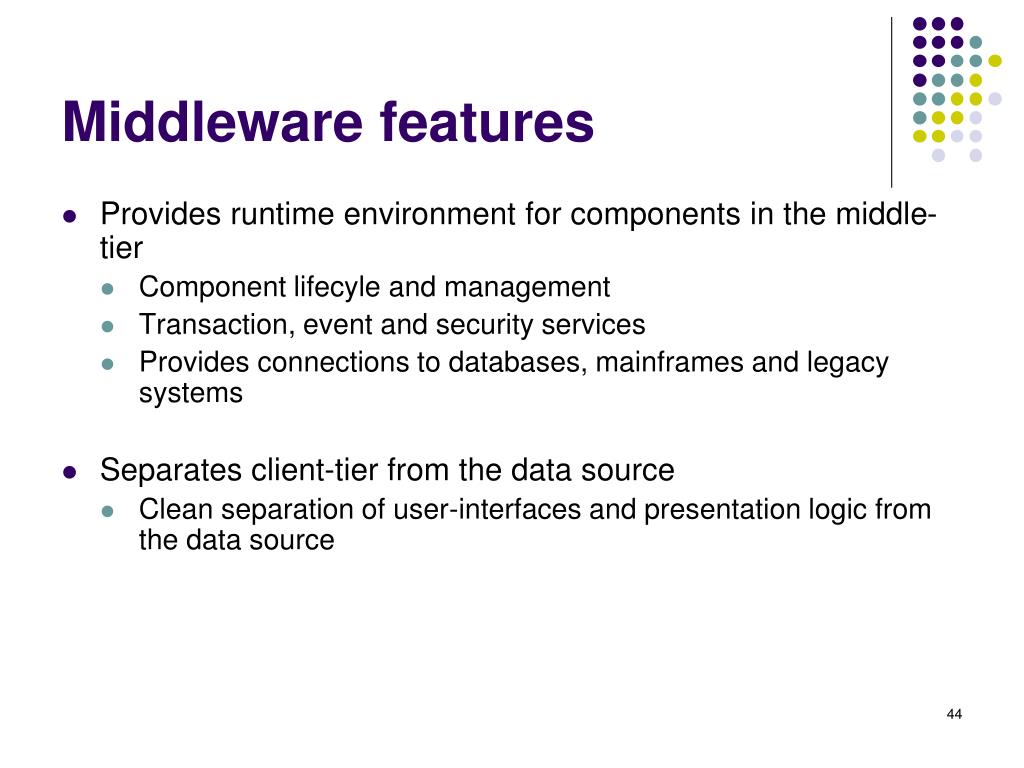 Middleware features

- Provides runtime environment for components in the middle-tier
  - Component lifecyle and management
  - Transaction, event and security services
  - Provides connections to databases, mainframes and legacy systems

- Separates client-tier from the data source
  - Clean separation of user-interfaces and presentation logic from the data source

44